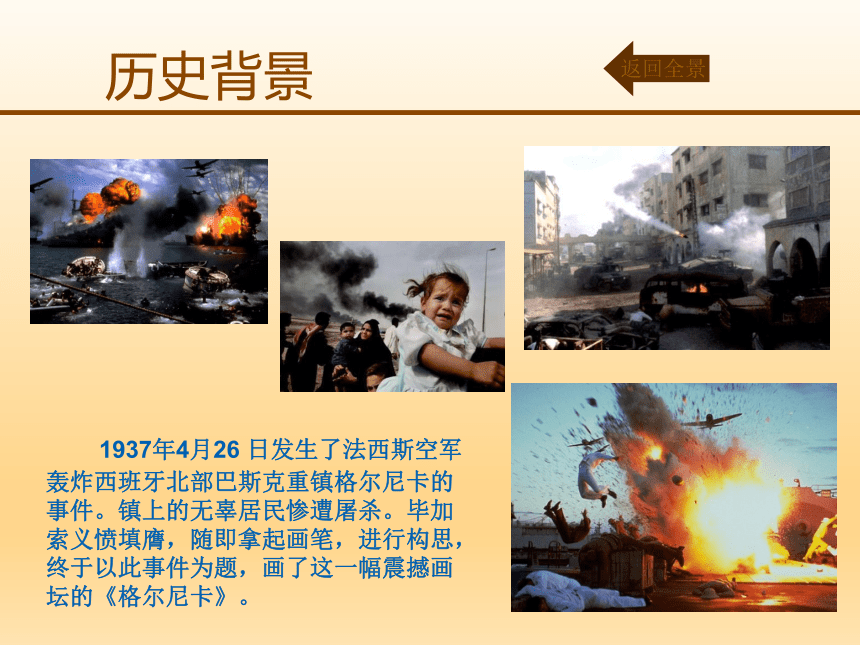 历史背景

返回全景

1937年4月26 日发生了法西斯空军轰炸西班牙北部巴斯克重镇格尔尼卡的事件。镇上的无辜居民惨遭屠杀。毕加索义愤填膺，随即拿起画笔，进行构思，终于以此事件为题，画了这一幅震撼画坛的《格尔尼卡》。